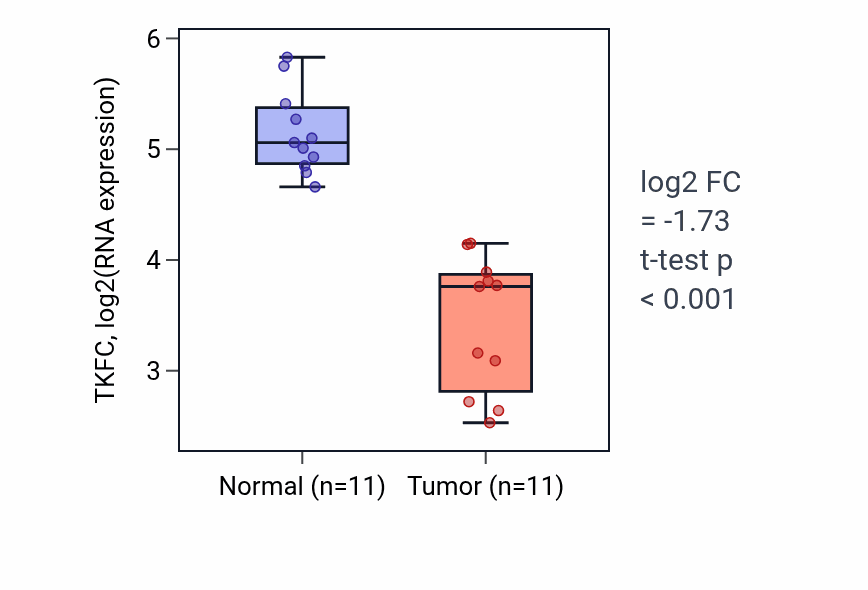 TKFC, log2(RNA expression)

6
5
4
3

Normal (n=11)
Tumor (n=11)

log2 FC
= -1.73
t-test p
< 0.001